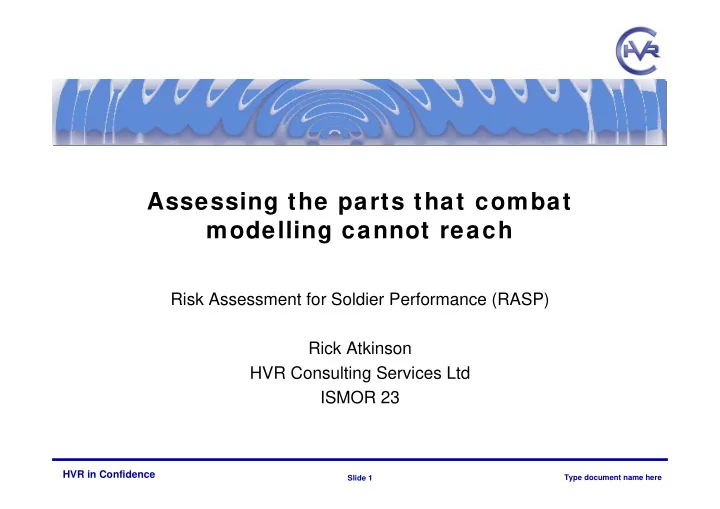 HVR

Assessing the parts that combat modelling cannot reach

Risk Assessment for Soldier Performance (RASP)

Rick Atkinson
HVR Consulting Services Ltd
ISMOR 23

HVR in Confidence

Slide 1

Type document name here